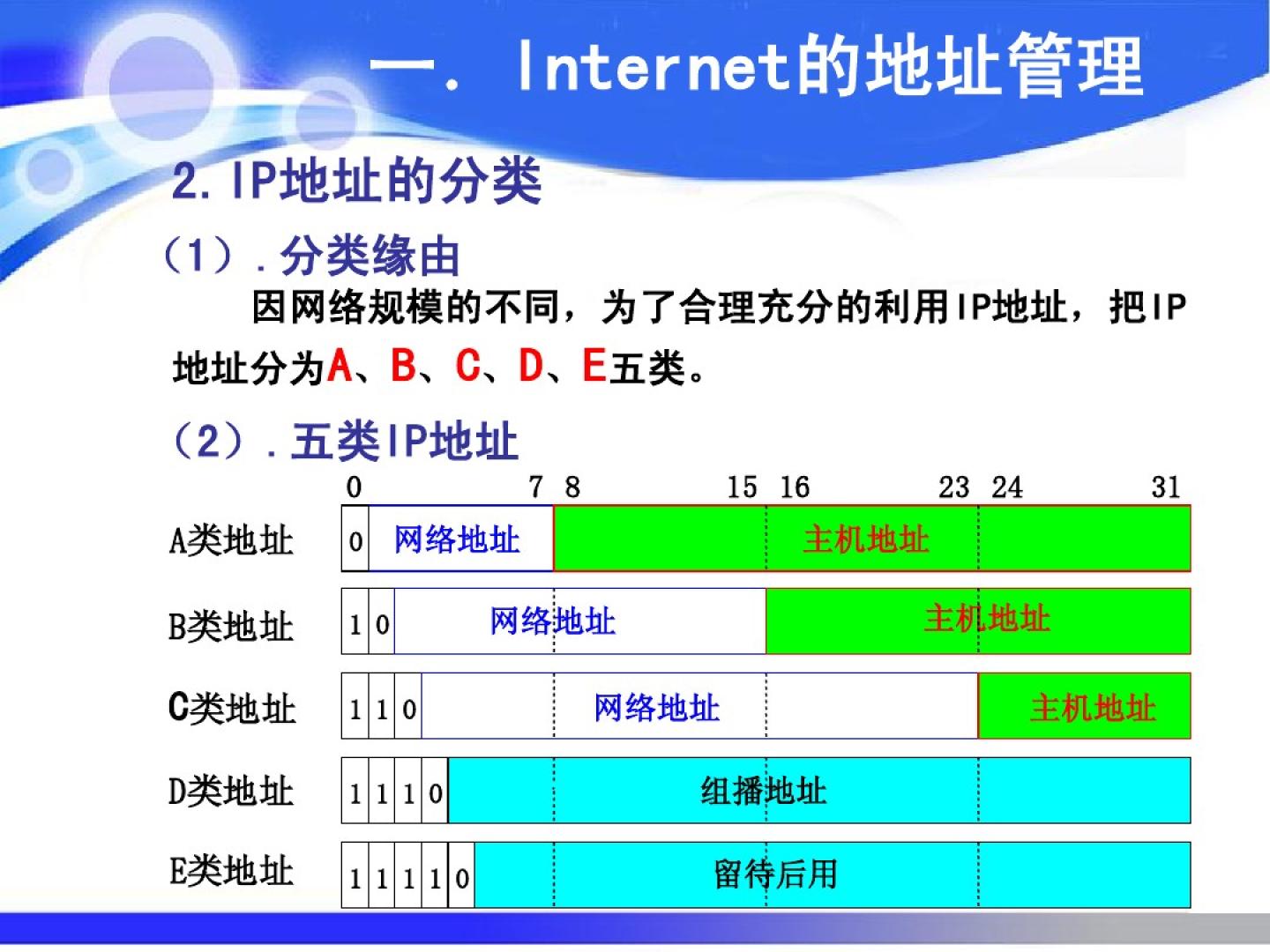 一. Internet的地址管理

2. IP地址的分类

（1）. 分类缘由

因网络规模的不同，为了合理充分的利用IP地址，把IP地址分为A、B、C、D、E五类。

（2）. 五类IP地址

0 7 8 15 16 23 24 31

A类地址 0 网络地址 主机地址

B类地址 1 0 网络地址 主机地址

C类地址 1 1 0 网络地址 主机地址

D类地址 1 1 1 0 组播地址

E类地址 1 1 1 1 0 留待后用